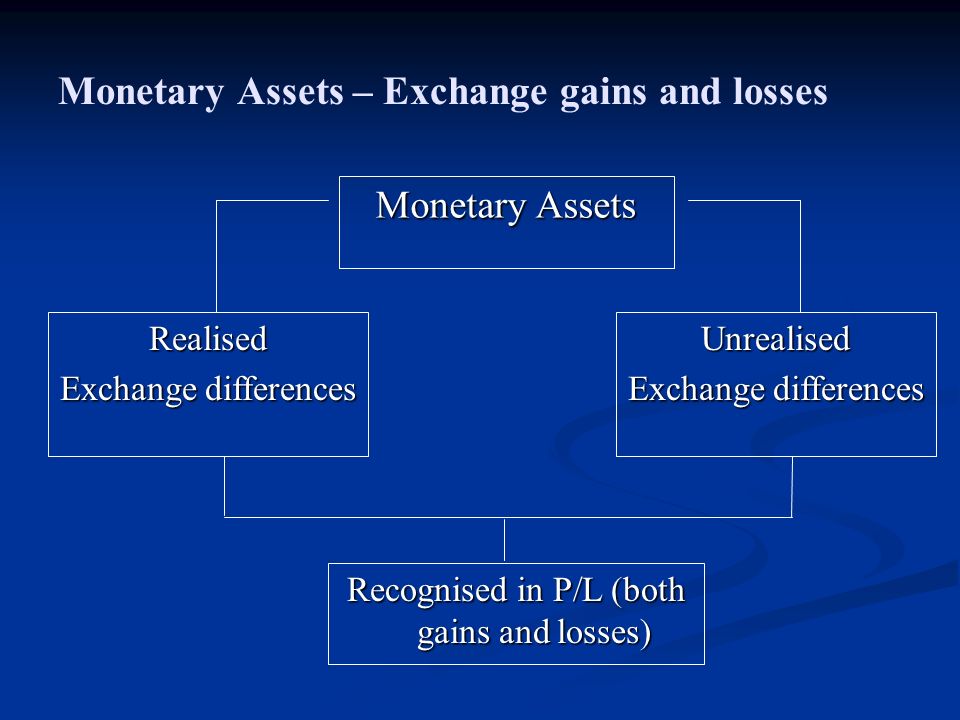 Monetary Assets – Exchange gains and losses

Monetary Assets

Realised
Exchange differences

Unrealised
Exchange differences

Recognised in P/L (both gains and losses)